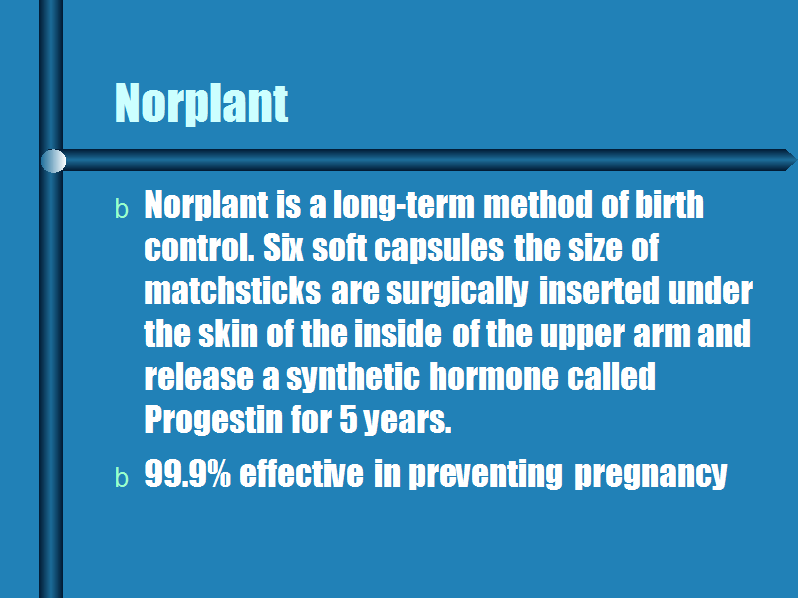 Norplant

b Norplant is a long-term method of birth control. Six soft capsules the size of matchsticks are surgically inserted under the skin of the inside of the upper arm and release a synthetic hormone called Progestin for 5 years.

b 99.9% effective in preventing pregnancy